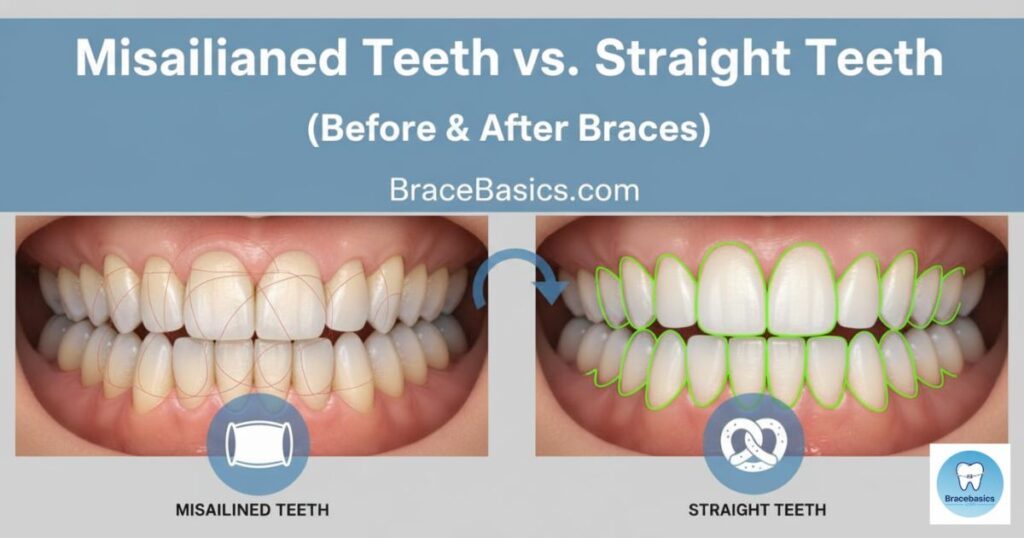 Misailianed Teeth vs. Straight Teeth

(Before & After Braces)

BraceBasics.com

MISAILINED TEETH

STRAIGHT TEETH

Bracebasics